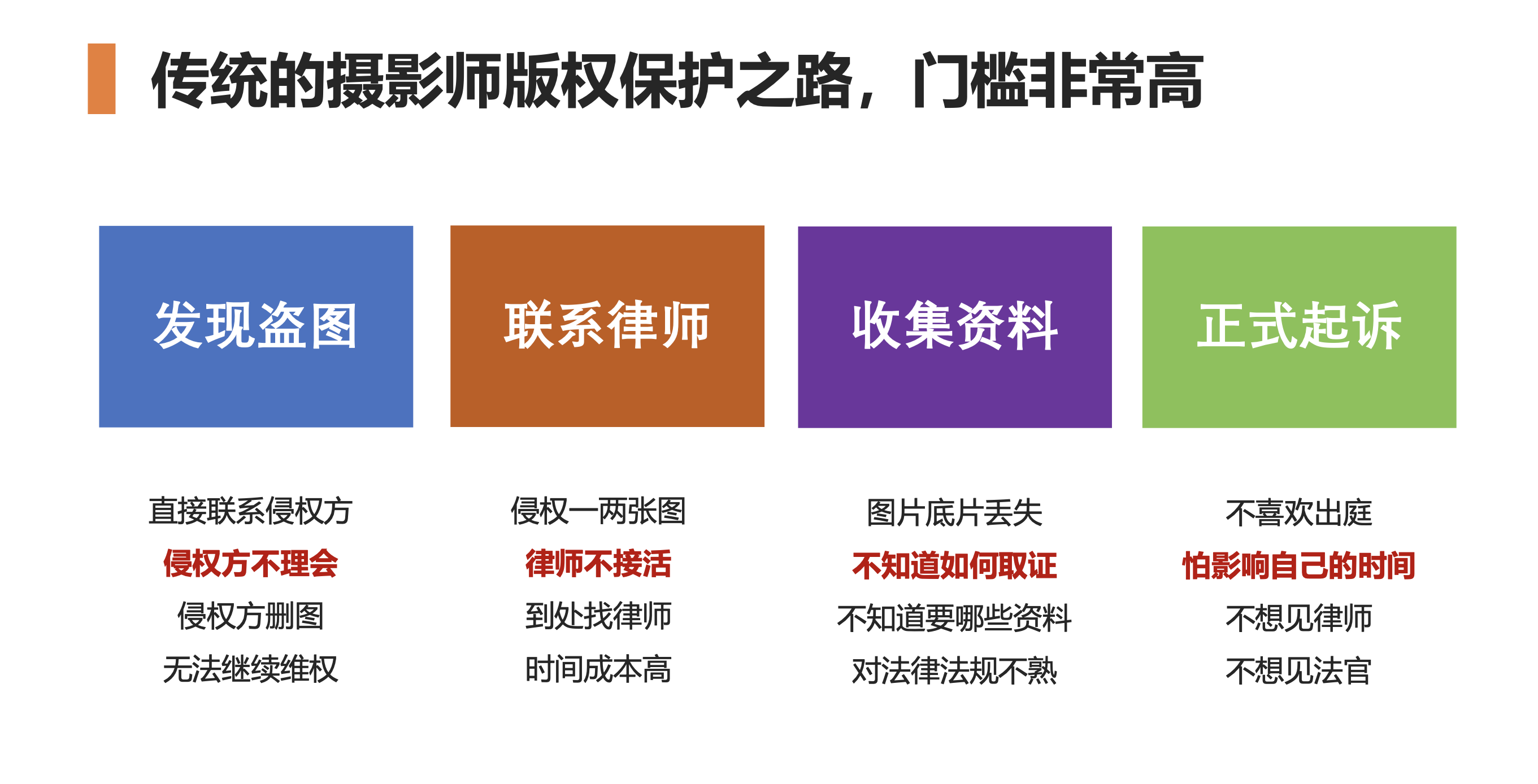 传统的摄影师版权保护之路，门槛非常高

发现盗图

直接联系侵权方
侵权方不理会
侵权方删图
无法继续维权

联系律师

侵权一两张图
律师不接活
到处找律师
时间成本高

收集资料

图片底片丢失
不知道如何取证
不知道要哪些资料
对法律法规不熟

正式起诉

不喜欢出庭
怕影响自己的时间
不想见律师
不想见法官